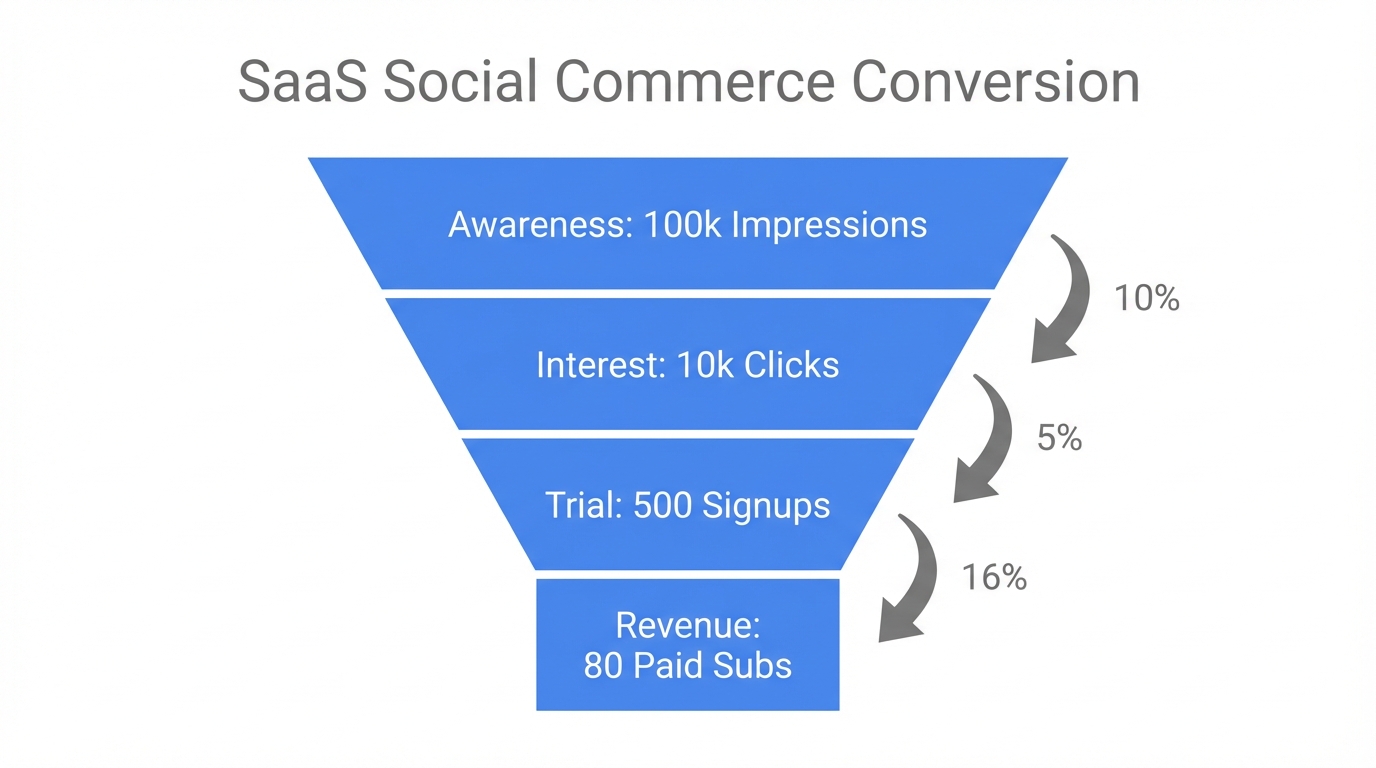 SaaS Social Commerce Conversion

Awareness: 100k Impressions

10%

Interest: 10k Clicks

5%

Trial: 500 Signups

16%

Revenue:
80 Paid Subs